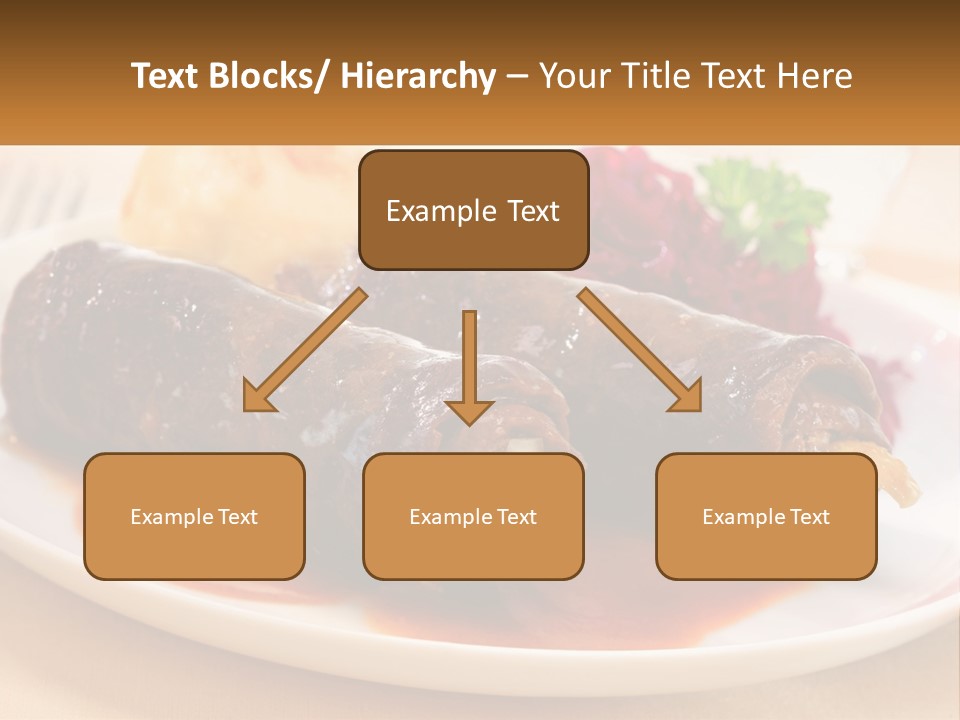 Text Blocks/ Hierarchy – Your Title Text Here

Example Text

Example Text

Example Text

Example Text